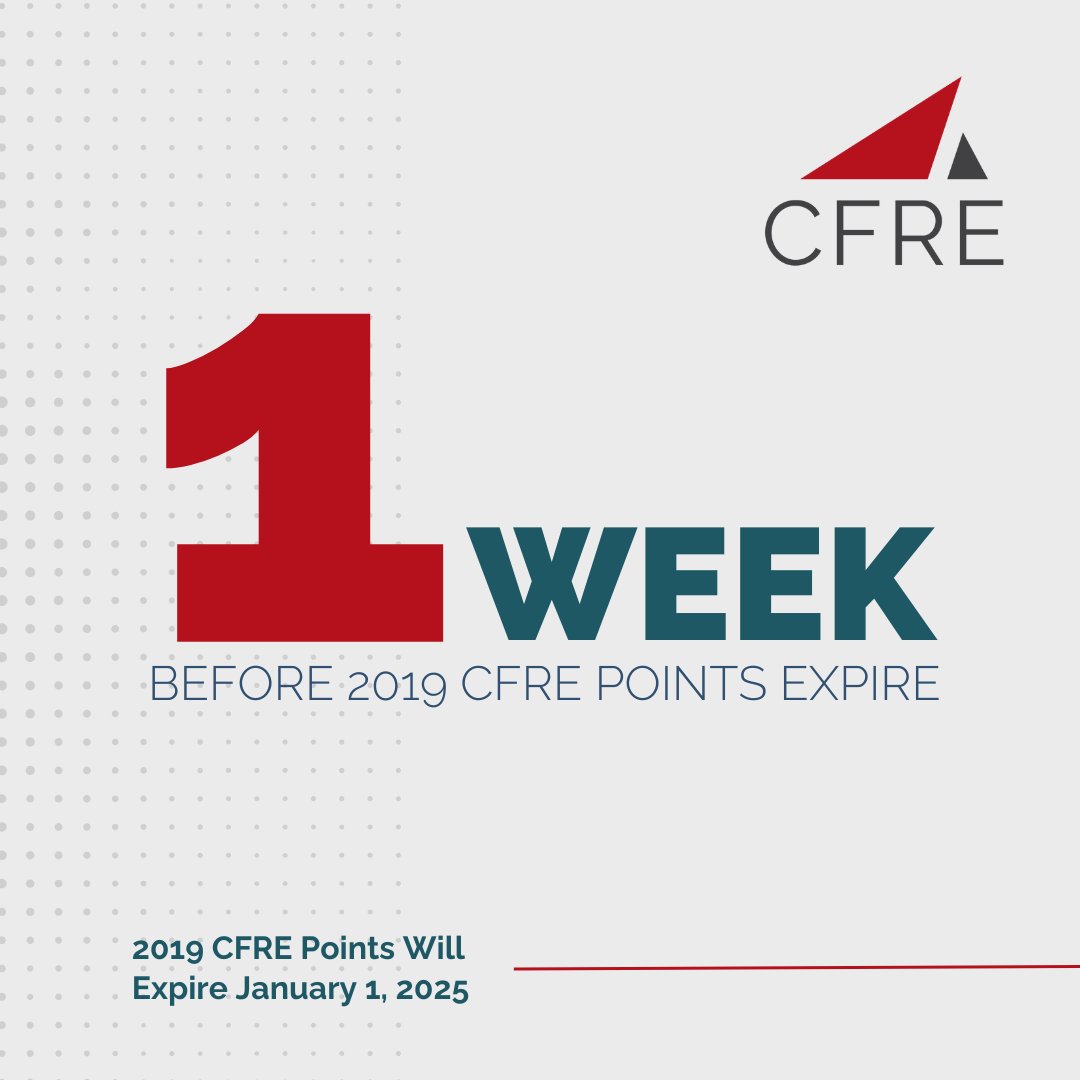 CFRE

1 WEEK

BEFORE 2019 CFRE POINTS EXPIRE

2019 CFRE Points Will Expire January 1, 2025